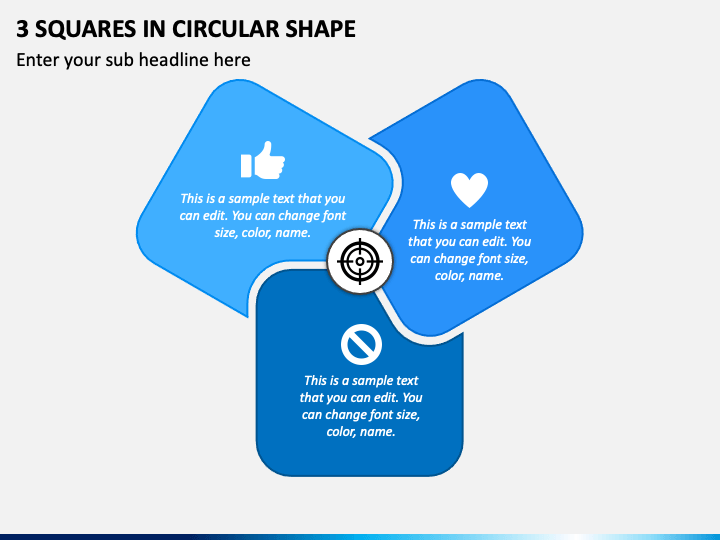 3 SQUARES IN CIRCULAR SHAPE

Enter your sub headline here

This is a sample text that you can edit. You can change font size, color, name.

This is a sample text that you can edit. You can change font size, color, name.

This is a sample text that you can edit. You can change font size, color, name.